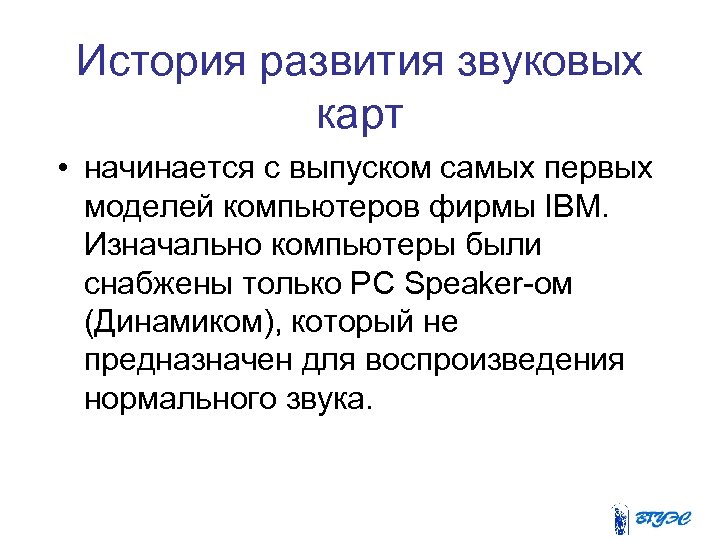 История развития звуковых карт

• начинается с выпуском самых первых моделей компьютеров фирмы IBM. Изначально компьютеры были снабжены только PC Speaker-ом (Динамиком), который не предназначен для воспроизведения нормального звука.

ВГУЭС